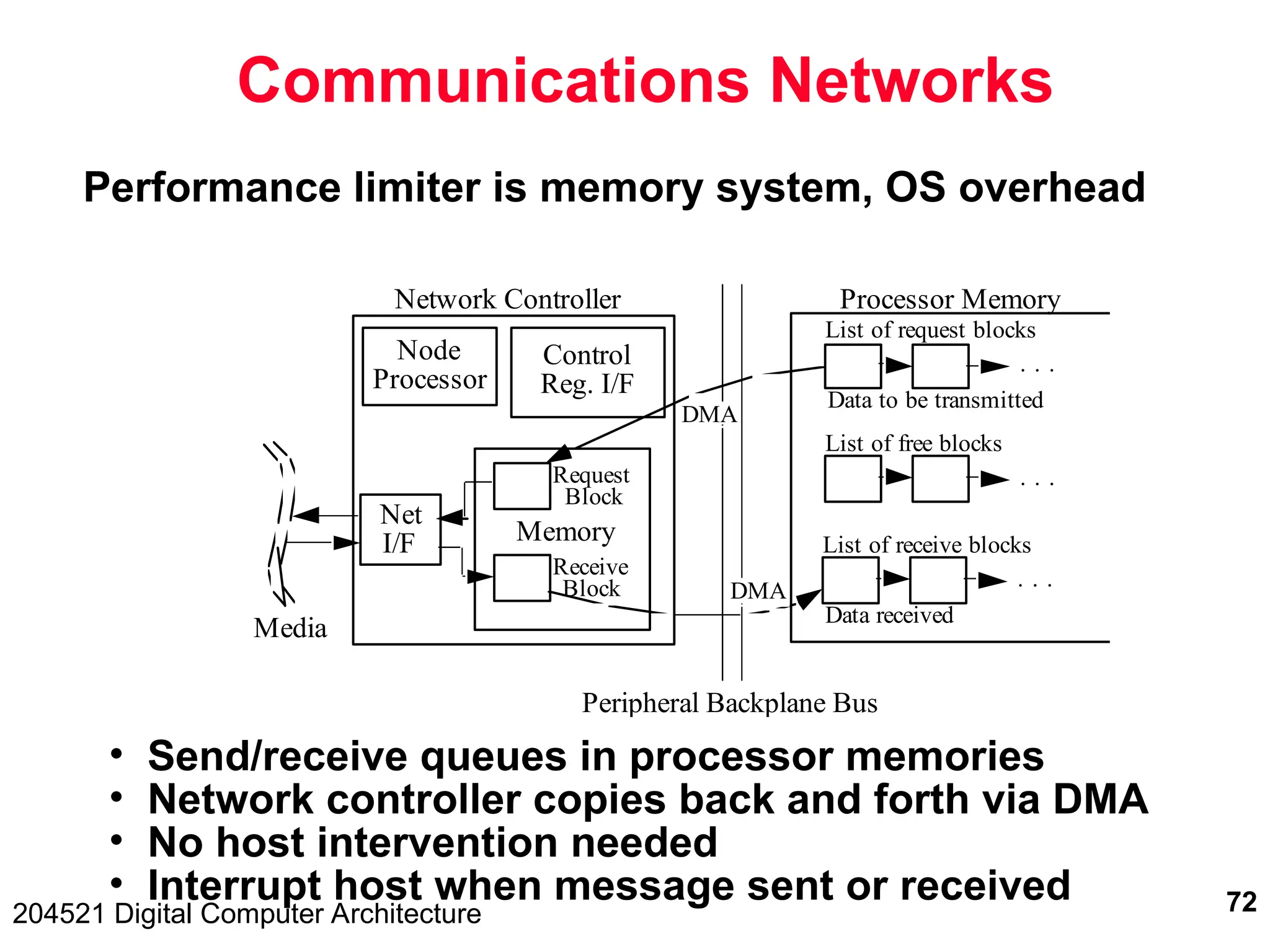 Communications Networks

Performance limiter is memory system, OS overhead

Network Controller

Node Processor

Control Reg. I/F

Net I/F

Request Block

Memory

Receive Block

Media

DMA

DMA

Processor Memory

List of request blocks

. . .

Data to be transmitted

List of free blocks

. . .

List of receive blocks

. . .

Data received

Peripheral Backplane Bus

• Send/receive queues in processor memories
• Network controller copies back and forth via DMA
• No host intervention needed
• Interrupt host when message sent or received

204521 Digital Computer Architecture

72